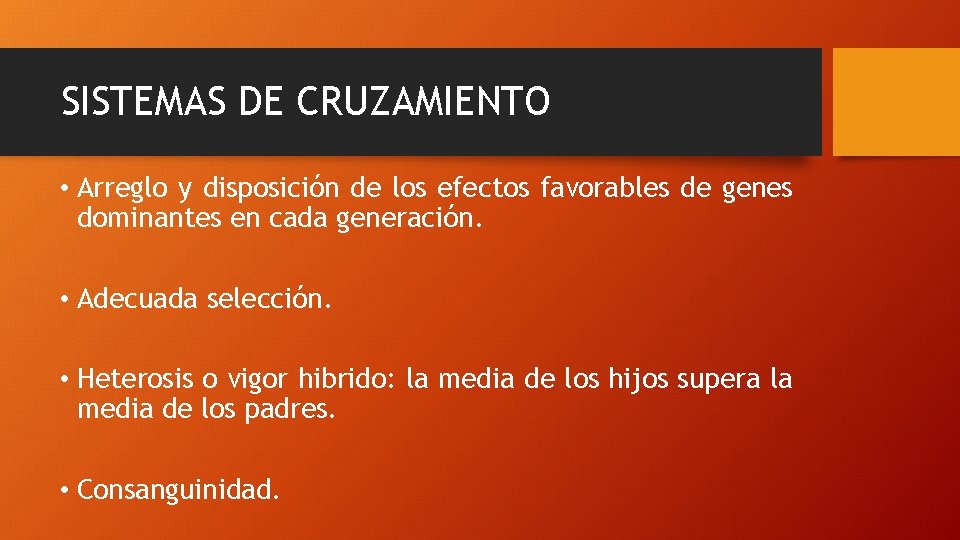 SISTEMAS DE CRUZAMIENTO

• Arreglo y disposición de los efectos favorables de genes dominantes en cada generación.

• Adecuada selección.

• Heterosis o vigor hibrido: la media de los hijos supera la media de los padres.

• Consanguinidad.